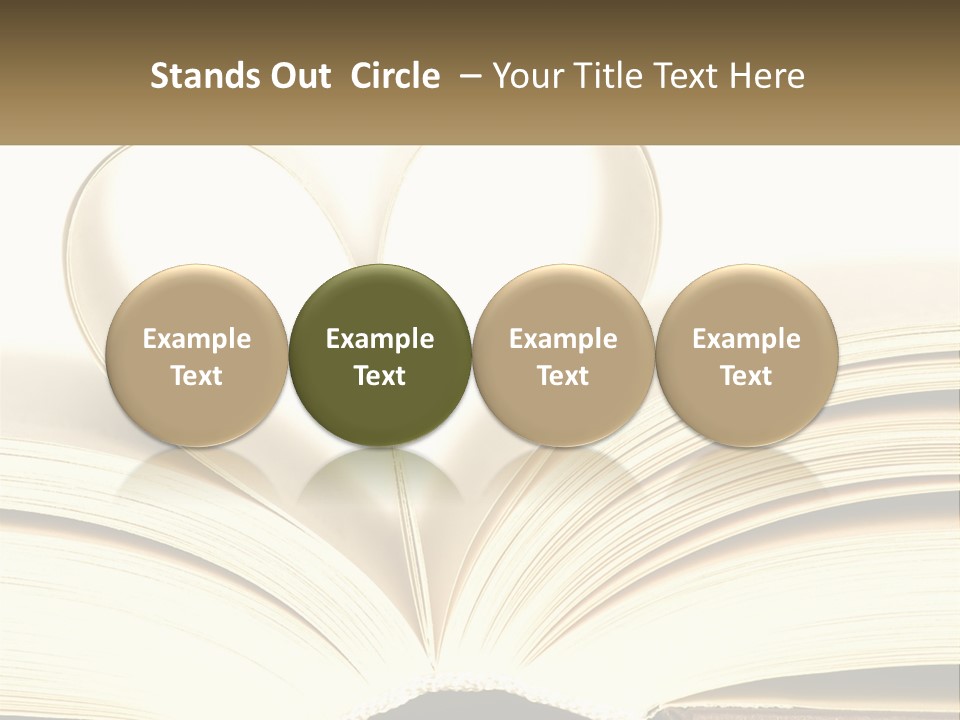 Stands Out Circle – Your Title Text Here

Example Text

Example Text

Example Text

Example Text